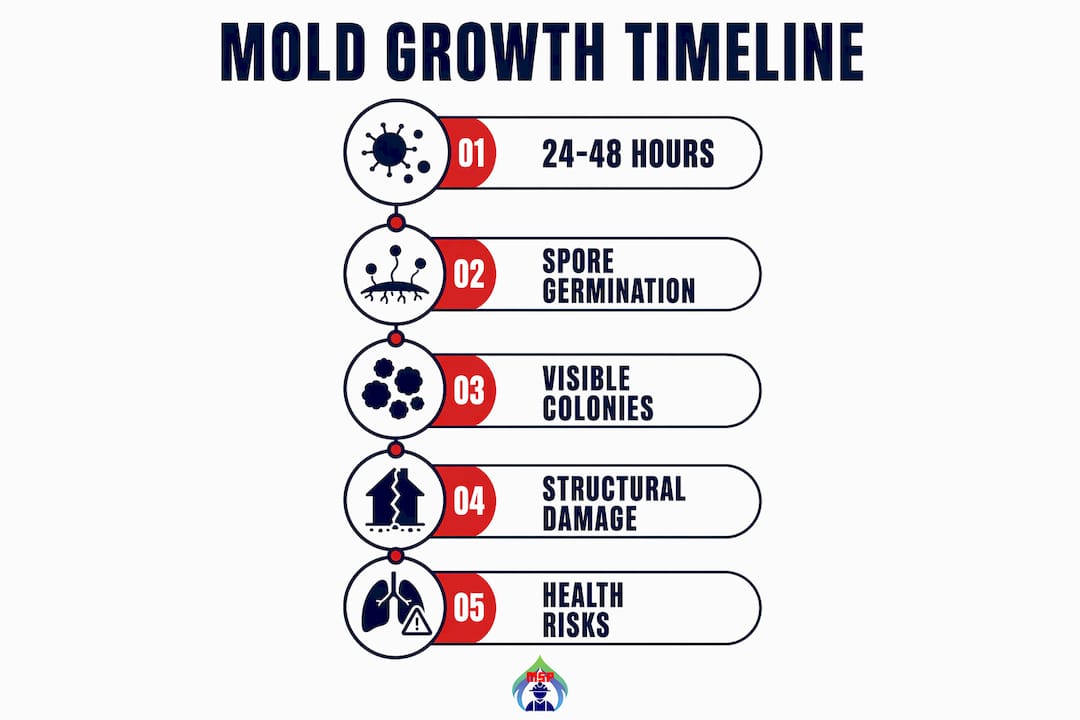 MOLD GROWTH TIMELINE

01 24-48 HOURS

02 SPORE GERMINATION

03 VISIBLE COLONIES

04 STRUCTURAL DAMAGE

05 HEALTH RISKS

MSP